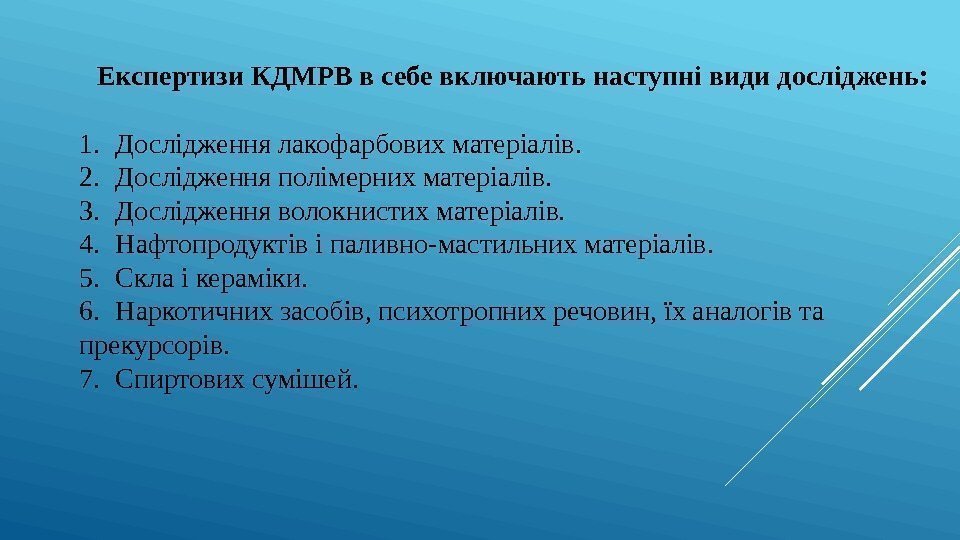 Експертизи КДМРВ в себе включають наступні види досліджень:

1. Дослідження лакофарбових матеріалів.
2. Дослідження полімерних матеріалів.
3. Дослідження волокнистих матеріалів.
4. Нафтопродуктів і паливно-мастильних матеріалів.
5. Скла і кераміки.
6. Наркотичних засобів, психотропних речовин, їх аналогів та прекурсорів.
7. Спиртових сумішей.